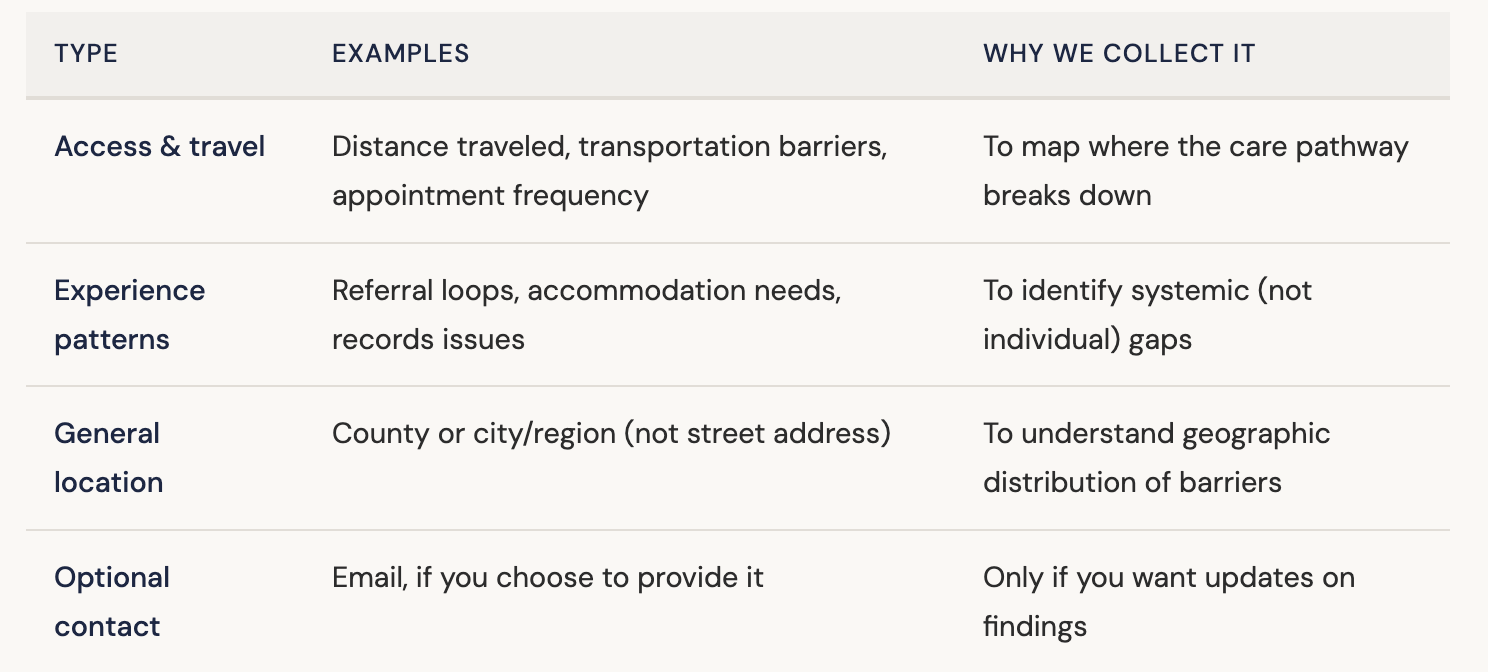 | TYPE | EXAMPLES | WHY WE COLLECT IT |
|---|---|---|
| Access & travel | Distance traveled, transportation barriers, appointment frequency | To map where the care pathway breaks down |
| Experience patterns | Referral loops, accommodation needs, records issues | To identify systemic (not individual) gaps |
| General location | County or city/region (not street address) | To understand geographic distribution of barriers |
| Optional contact | Email, if you choose to provide it | Only if you want updates on findings |